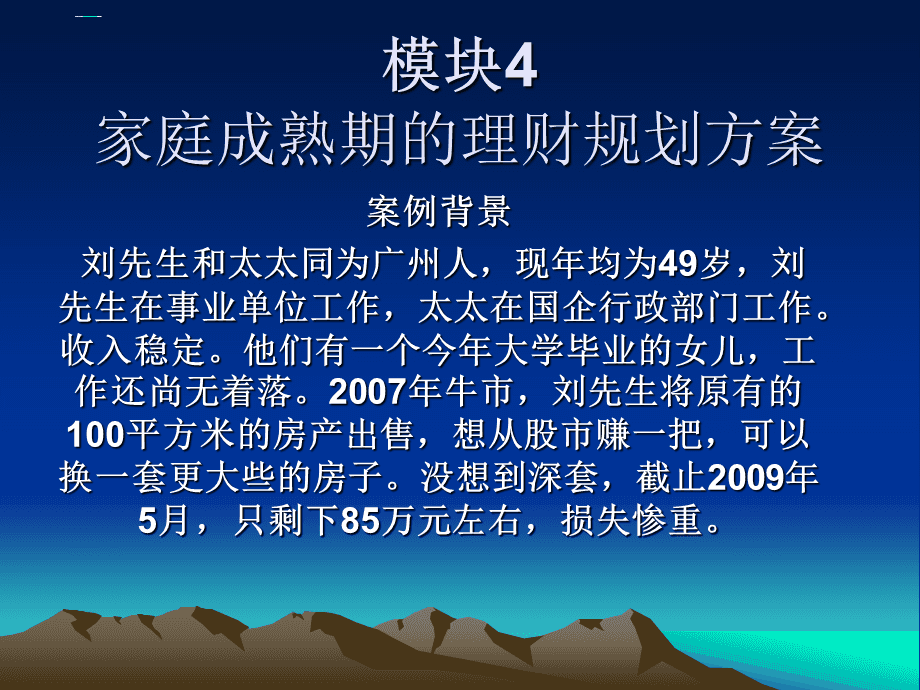 模块4
家庭成熟期的理财规划方案

案例背景

刘先生和太太同为广州人，现年均为49岁，刘先生在事业单位工作，太太在国企行政部门工作。收入稳定。他们有一个今年大学毕业的女儿，工作还尚无着落。2007年牛市，刘先生将原有的100平方米的房产出售，想从股市赚一把，可以换一套更大些的房子。没想到深套，截止2009年5月，只剩下85万元左右，损失惨重。